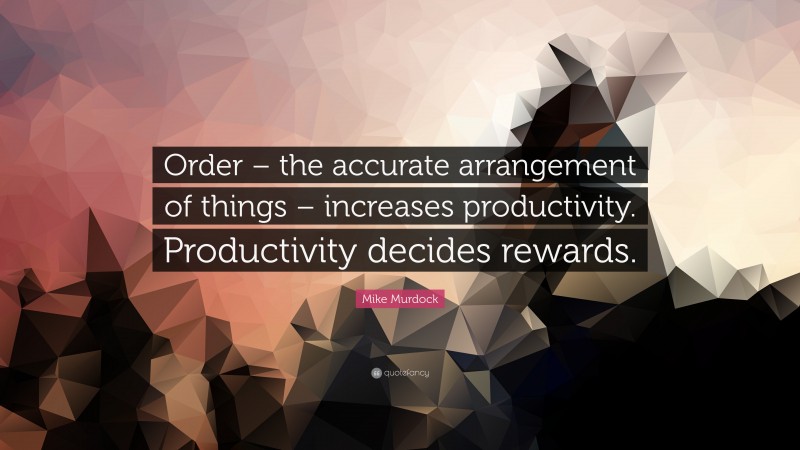 Order – the accurate arrangement of things – increases productivity. Productivity decides rewards.

Mike Murdock

quotefancy